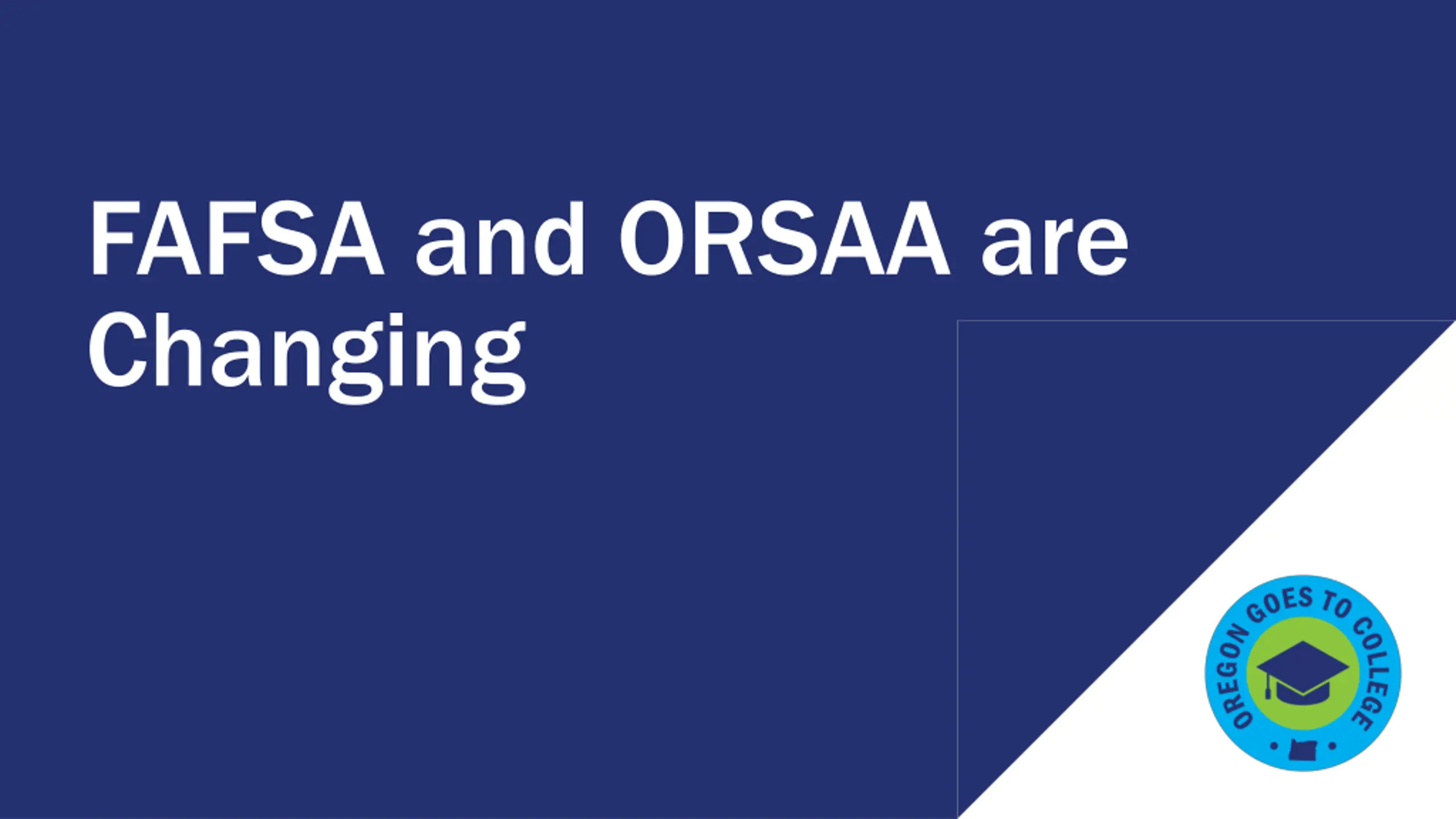 FAFSA and ORSAA are Changing

OREGON GOES TO COLLEGE